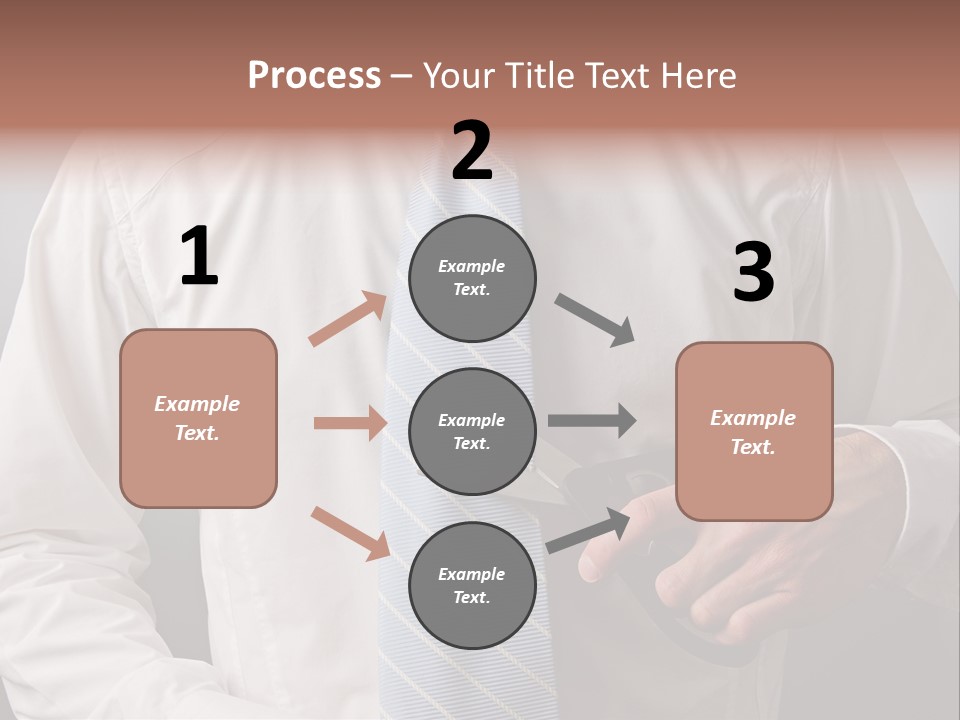 Process – Your Title Text Here

1

Example Text.

2

Example Text.

Example Text.

Example Text.

3

Example Text.